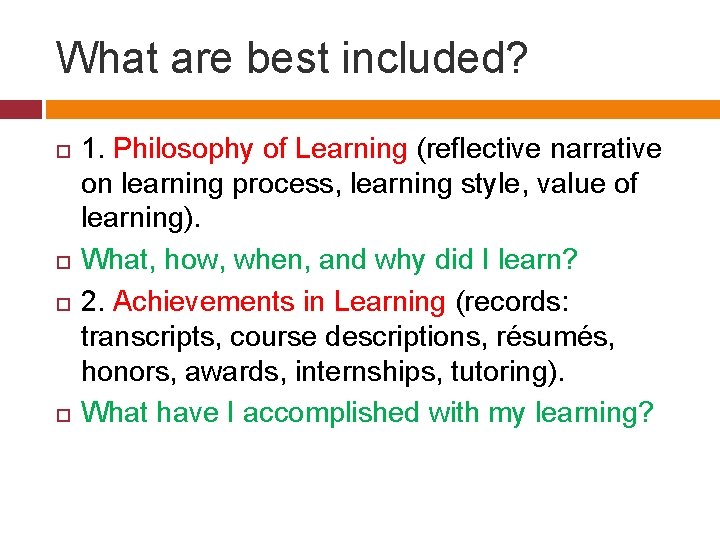 What are best included?

1. Philosophy of Learning (reflective narrative on learning process, learning style, value of learning).

What, how, when, and why did I learn?

2. Achievements in Learning (records: transcripts, course descriptions, résumés, honors, awards, internships, tutoring).

What have I accomplished with my learning?